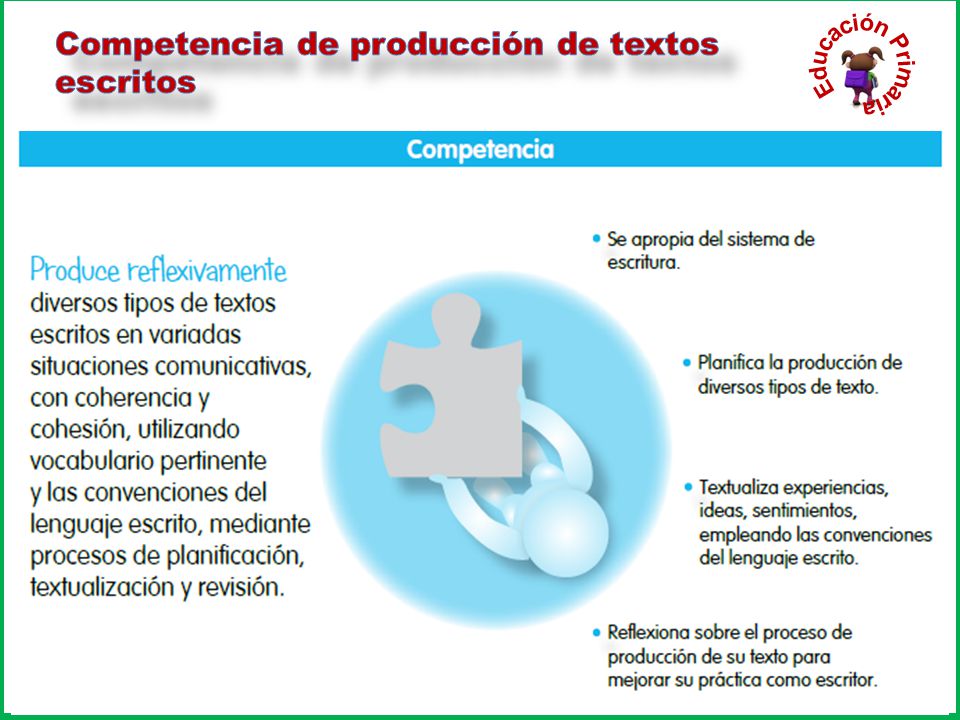 Competencia de producción de textos escritos

Educación Primaria

Competencia

Produce reflexivamente diversos tipos de textos escritos en variadas situaciones comunicativas, con coherencia y cohesión, utilizando vocabulario pertinente y las convenciones del lenguaje escrito, mediante procesos de planificación, textualización y revisión.

• Se apropia del sistema de escritura.

• Planifica la producción de diversos tipos de texto.

• Textualiza experiencias, ideas, sentimientos, empleando las convenciones del lenguaje escrito.

• Reflexiona sobre el proceso de producción de su texto para mejorar su práctica como escritor.